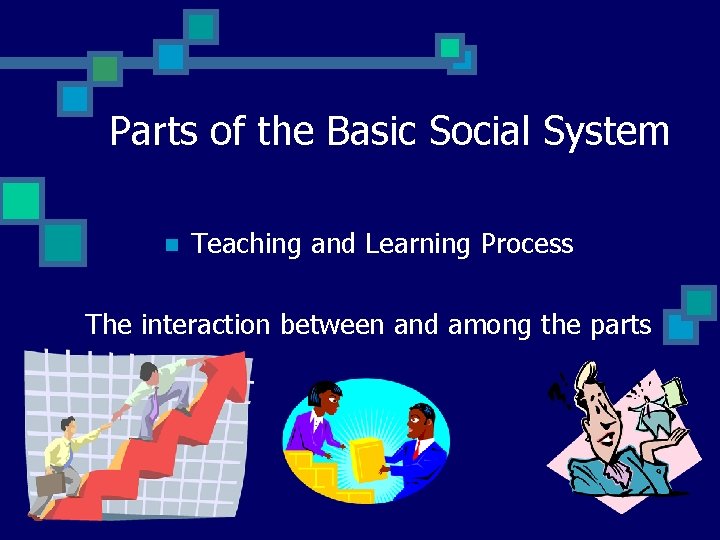 Parts of the Basic Social System

Teaching and Learning Process

The interaction between and among the parts